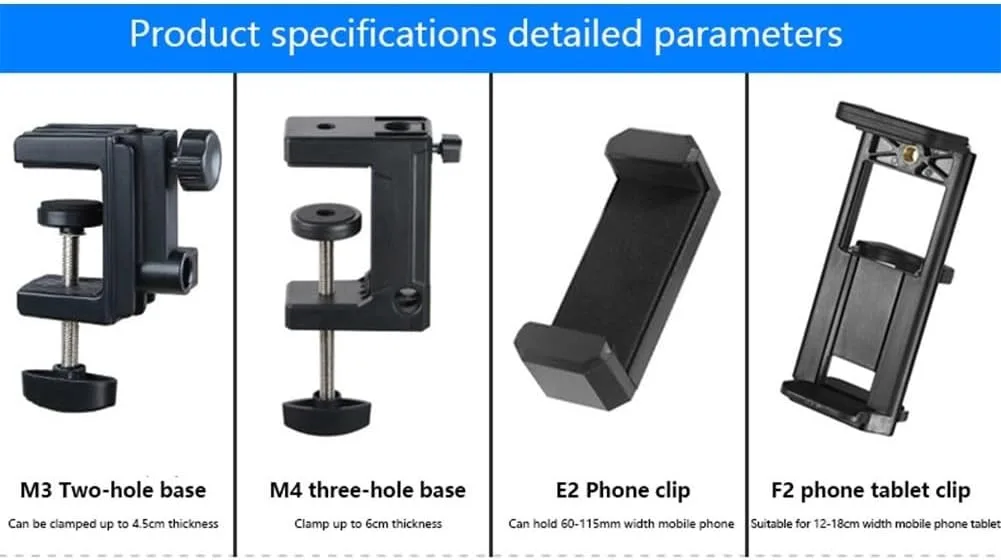 Product specifications detailed parameters

M3 Two-hole base
Can be clamped up to 4.5cm thickness

M4 three-hole base
Clamp up to 6cm thickness

E2 Phone clip
Can hold 60-115mm width mobile phone

F2 phone tablet clip
Suitable for 12-18cm width mobile phone tablet